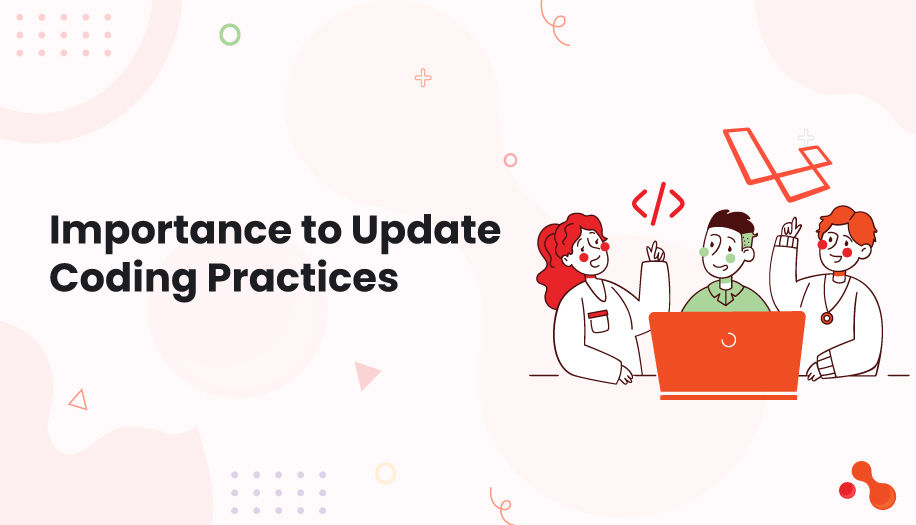 Importance to Update Coding Practices

</>